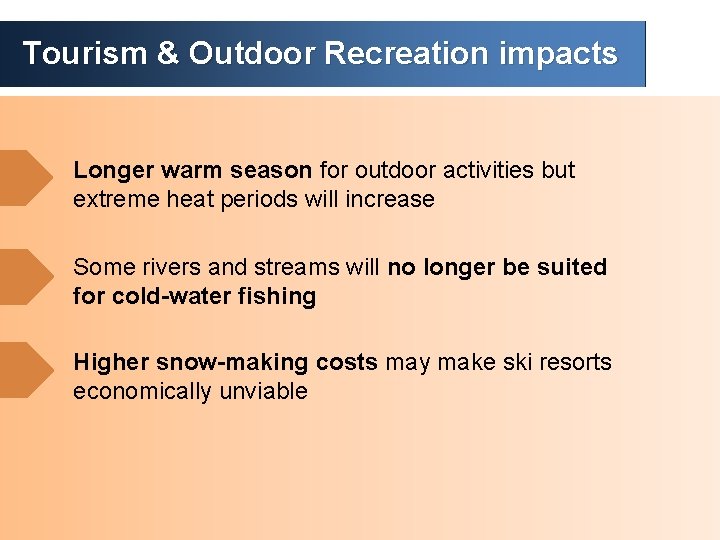 Tourism & Outdoor Recreation impacts

Longer warm season for outdoor activities but extreme heat periods will increase

Some rivers and streams will no longer be suited for cold-water fishing

Higher snow-making costs may make ski resorts economically unviable